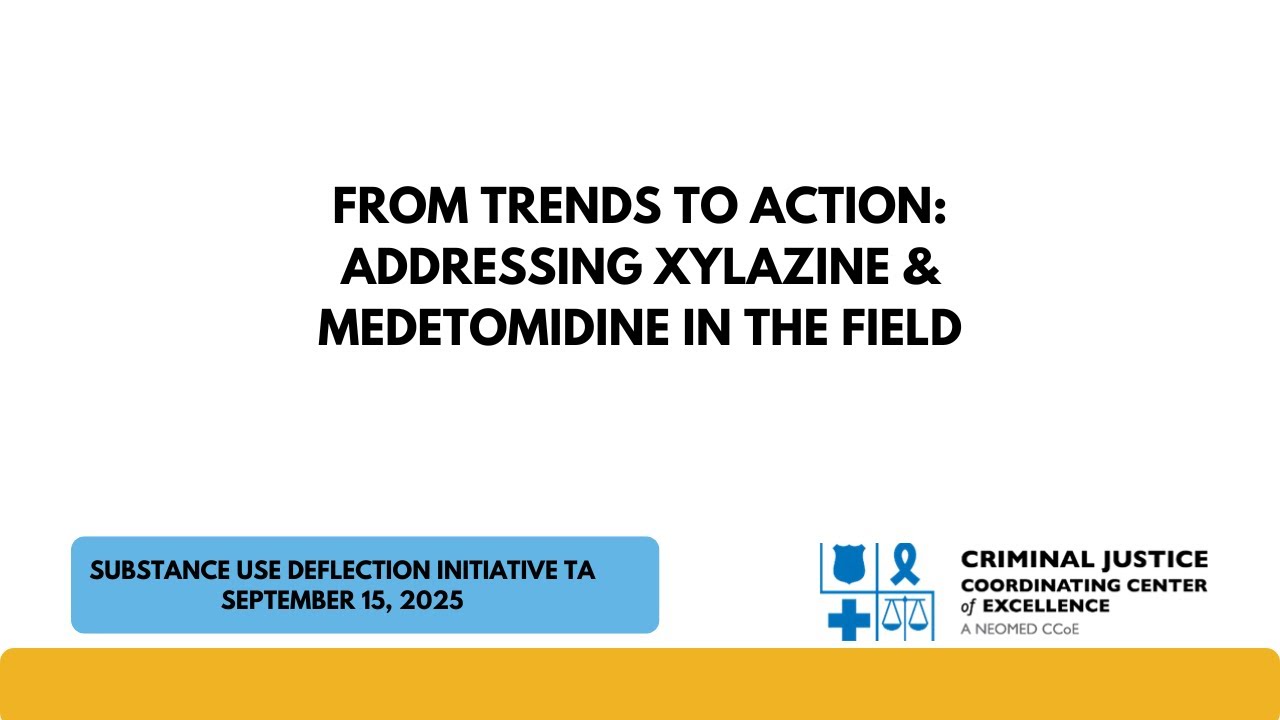 FROM TRENDS TO ACTION: ADDRESSING XYLAZINE & MEDETOMIDINE IN THE FIELD

SUBSTANCE USE DEFLECTION INITIATIVE TA
SEPTEMBER 15, 2025

CRIMINAL JUSTICE
COORDINATING CENTER
of EXCELLENCE
A NEOMED CCoE